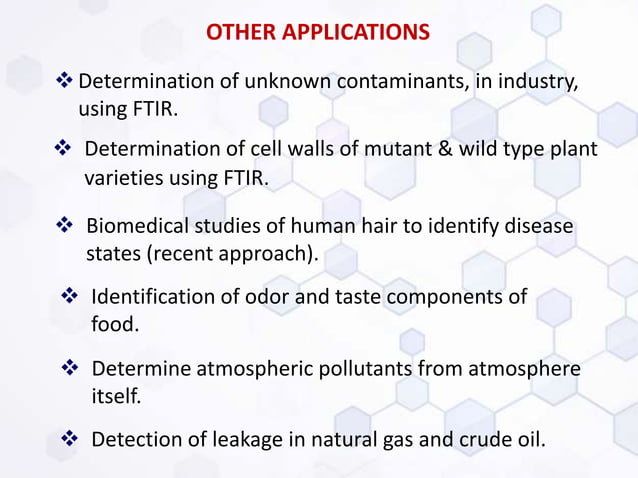 OTHER APPLICATIONS

❖ Determination of unknown contaminants, in industry, using FTIR.

❖ Determination of cell walls of mutant & wild type plant varieties using FTIR.

❖ Biomedical studies of human hair to identify disease states (recent approach).

❖ Identification of odor and taste components of food.

❖ Determine atmospheric pollutants from atmosphere itself.

❖ Detection of leakage in natural gas and crude oil.